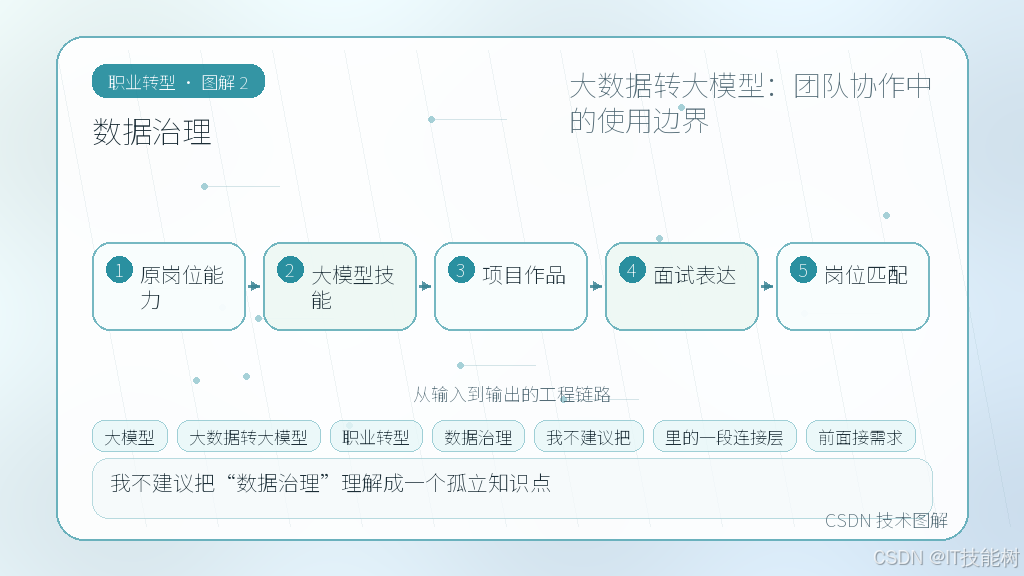 职业转型 · 图解 2

数据治理

大数据转大模型：团队协作中的使用边界

1 原岗位能力

2 大模型技能

3 项目作品

4 面试表达

5 岗位匹配

从输入到输出的工程链路

大模型

大数据转大模型

职业转型

数据治理

我不建议把

里的一段连接层

前面接需求

我不建议把“数据治理”理解成一个孤立知识点

CSDN 技术图解

CSDN @IT技能树